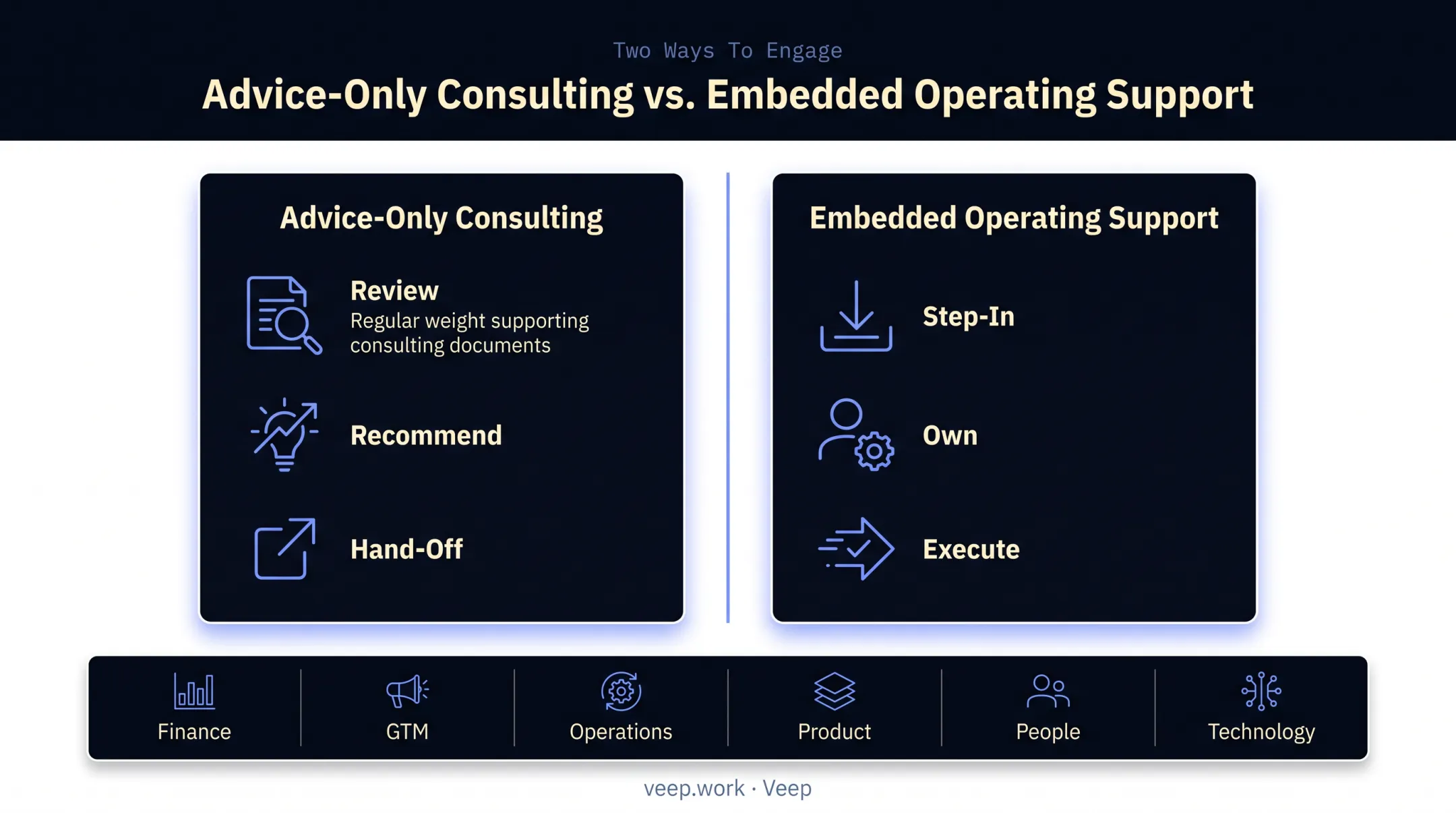 Two Ways To Engage

Advice-Only Consulting vs. Embedded Operating Support

Advice-Only Consulting

Review
Regular weight supporting consulting documents

Recommend

Hand-Off

Embedded Operating Support

Step-In

Own

Execute

Finance

GTM

Operations

Product

People

Technology

veep.work · Veep